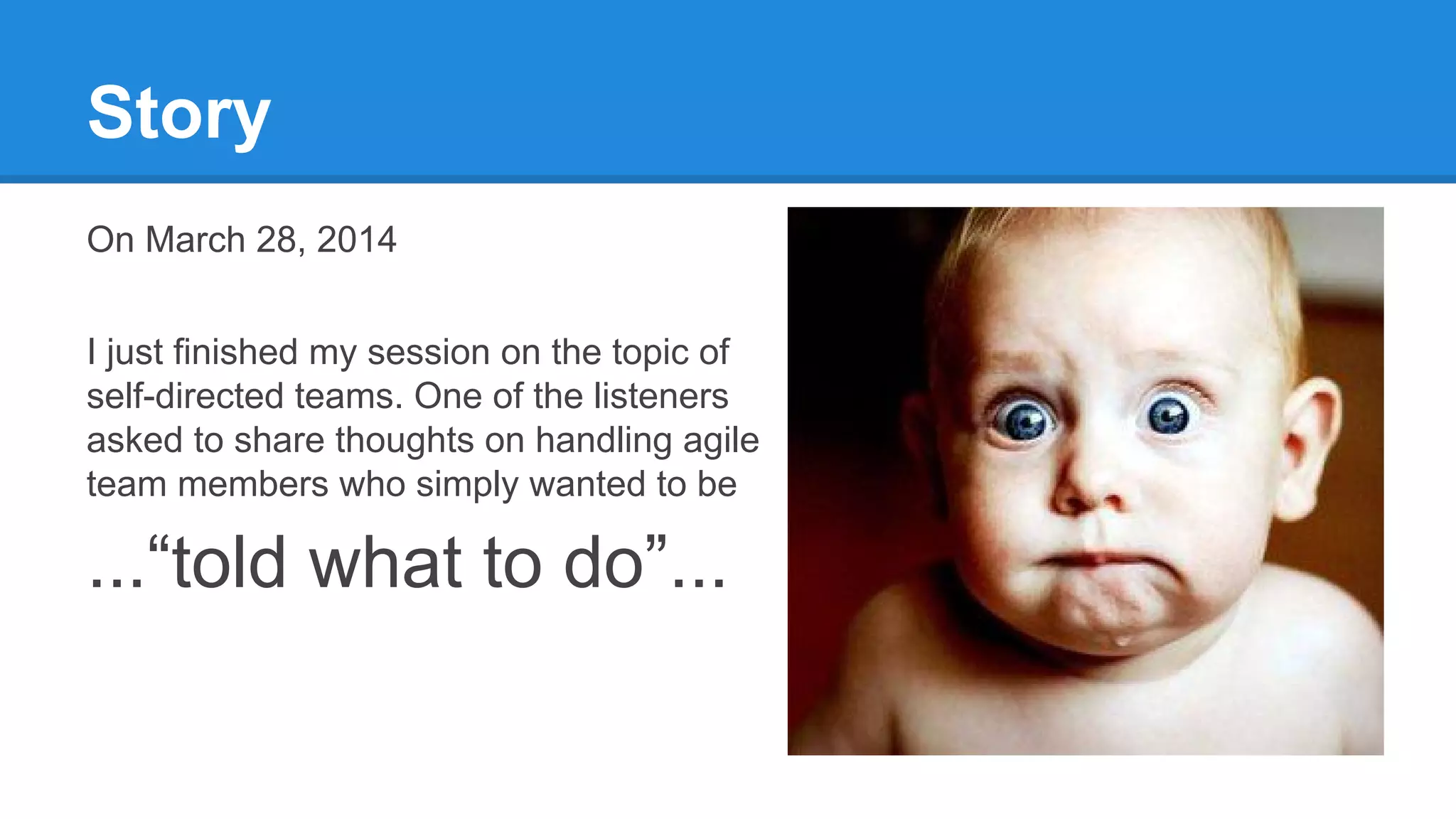 Story

On March 28, 2014

I just finished my session on the topic of self-directed teams. One of the listeners asked to share thoughts on handling agile team members who simply wanted to be

...“told what to do”...